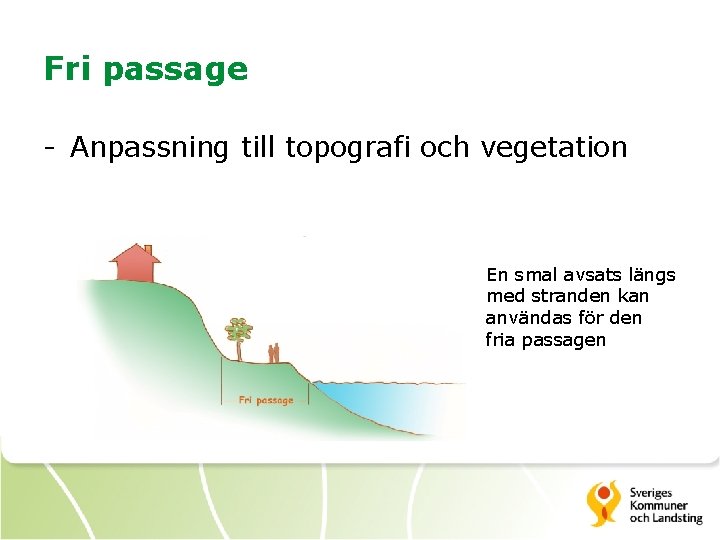 Fri passage

- Anpassning till topografi och vegetation

Fri passage

En smal avsats längs med stranden kan användas för den fria passagen

Sveriges Kommuner och Landsting